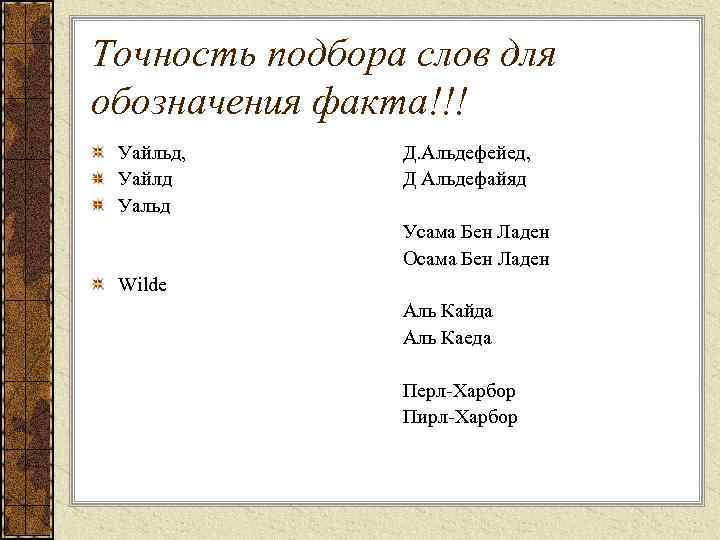 Точность подбора слов для обозначения факта!!!

Уайльд,
Уайлд
Уальд

Wilde

Д.Альдефейед,
Д Альдефайяд

Усама Бен Ладен
Осама Бен Ладен

Аль Кайда
Аль Каеда

Перл-Харбор
Пирл-Харбор